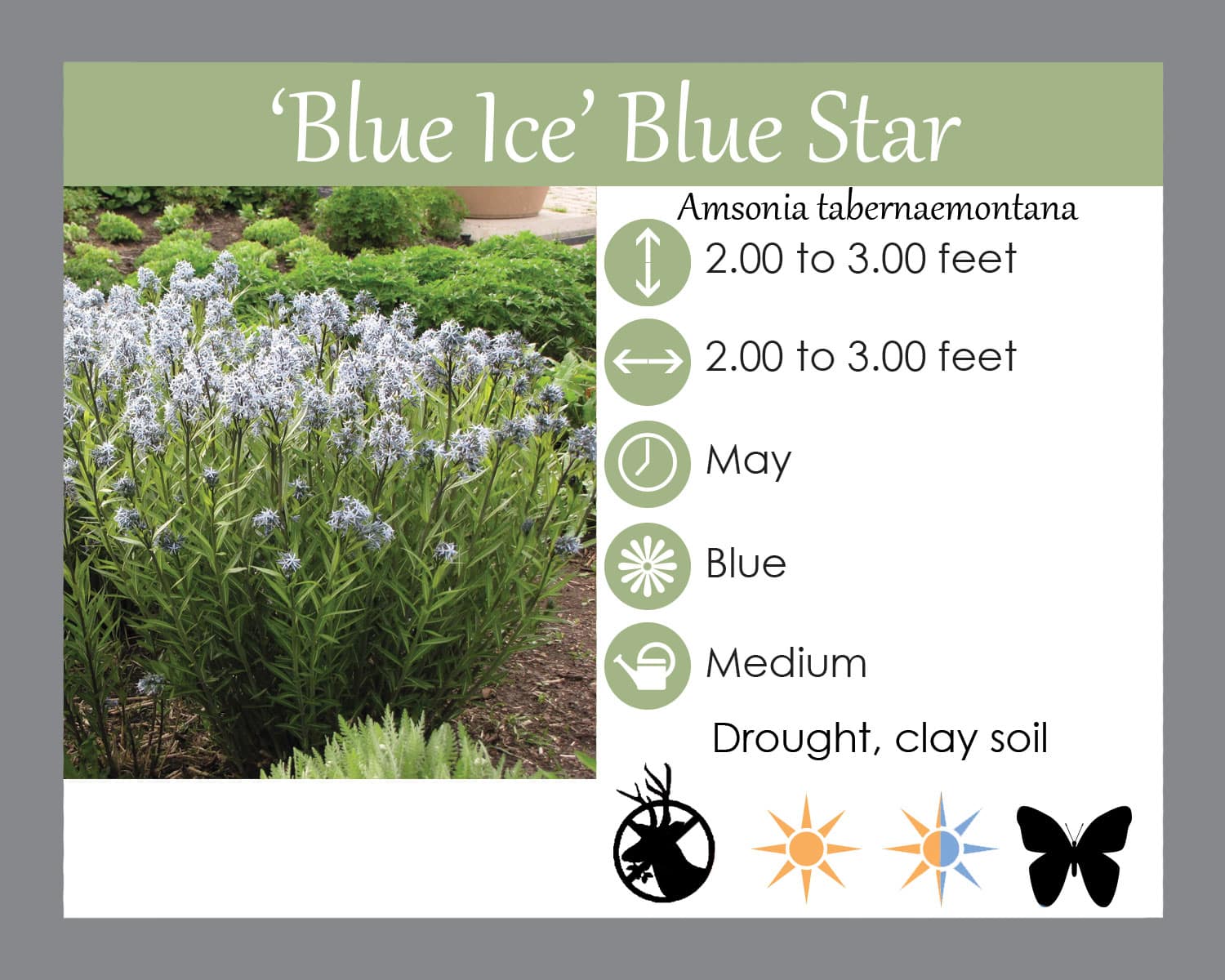 ‘Blue Ice’ Blue Star

Amsonia tabernaemontana

2.00 to 3.00 feet

2.00 to 3.00 feet

May

Blue

Medium

Drought, clay soil